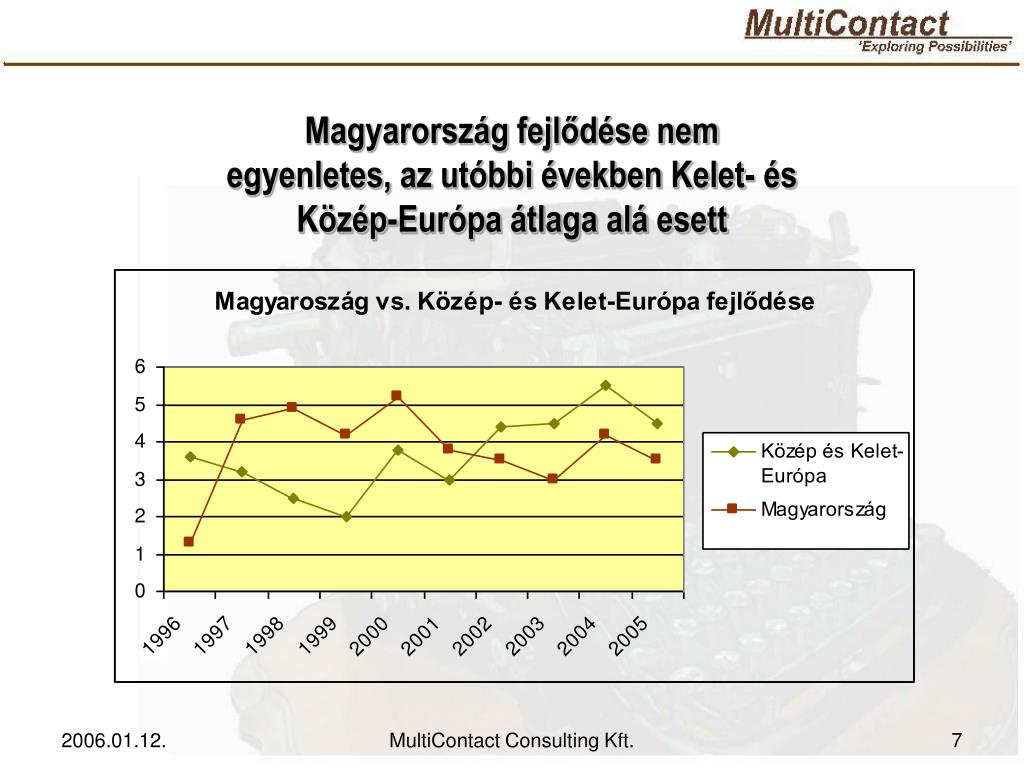 MultiContact
'Exploring Possibilities'

Magyarország fejlődése nem egyenletes, az utóbbi években Kelet- és Közép-Európa átlaga alá esett

Magyaroszág vs. Közép- és Kelet-Európa fejlődése

6
5
4
3
2
1
0

1996
1997
1998
1999
2000
2001
2002
2003
2004
2005

Közép és Kelet-Európa
Magyarország

2006.01.12.

MultiContact Consulting Kft.

7